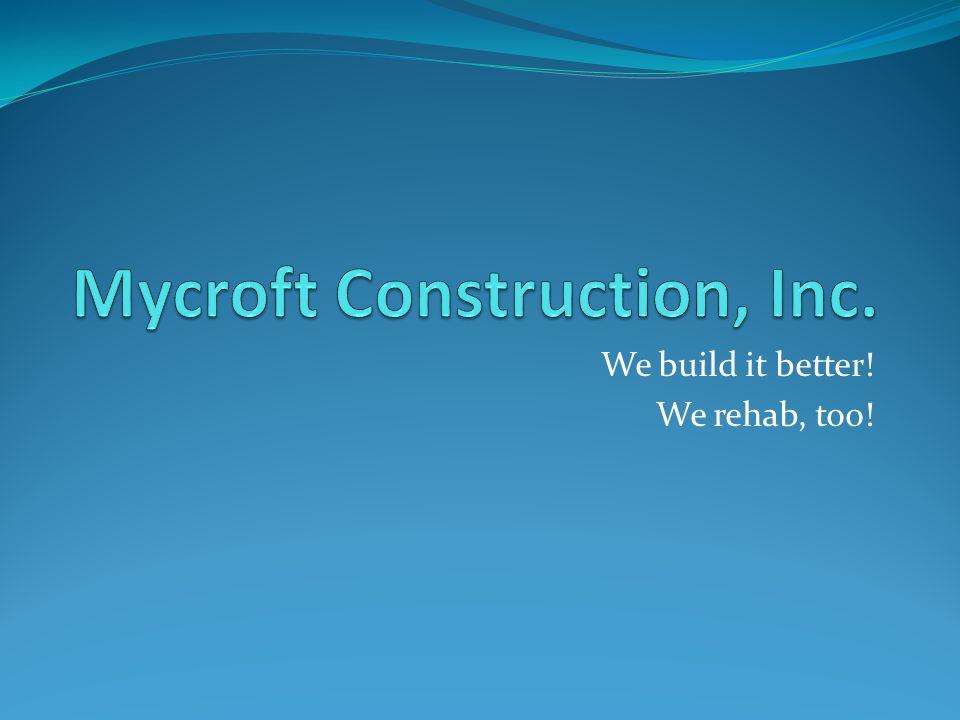 Mycroft Construction, Inc.

We build it better!
We rehab, too!